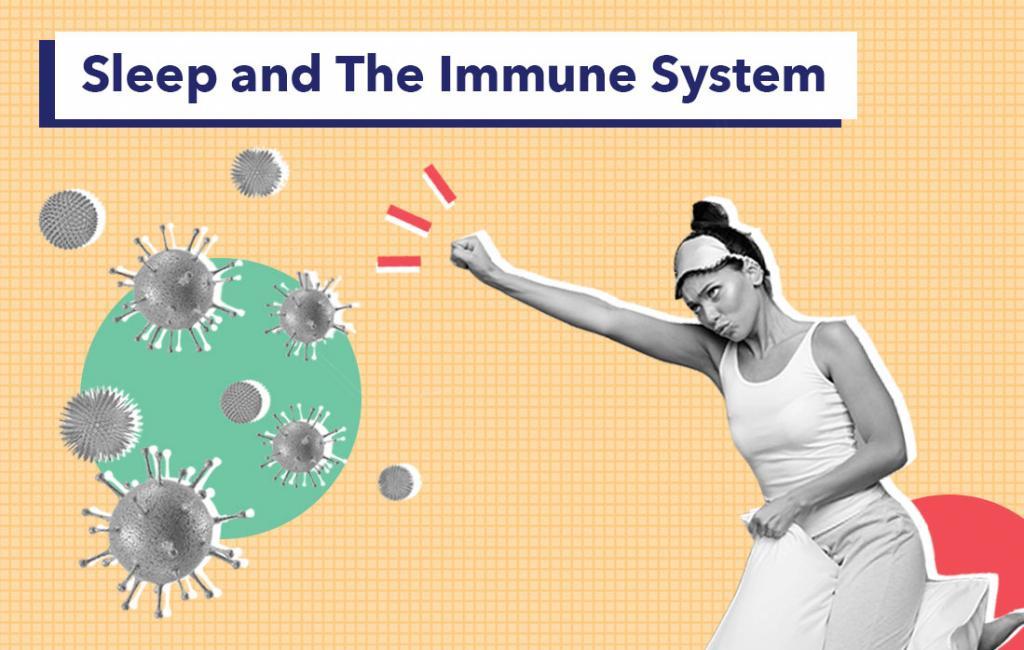 Sleep and The Immune System